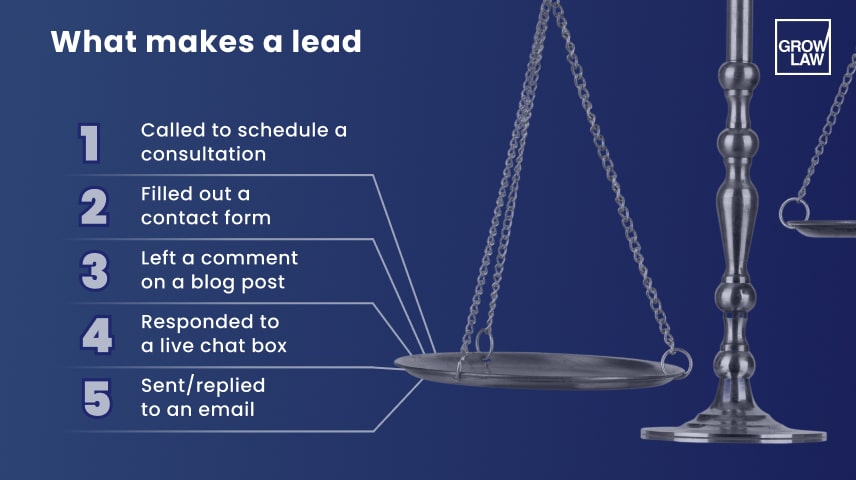 What makes a lead

GROW LAW

1 Called to schedule a consultation

2 Filled out a contact form

3 Left a comment on a blog post

4 Responded to a live chat box

5 Sent/replied to an email